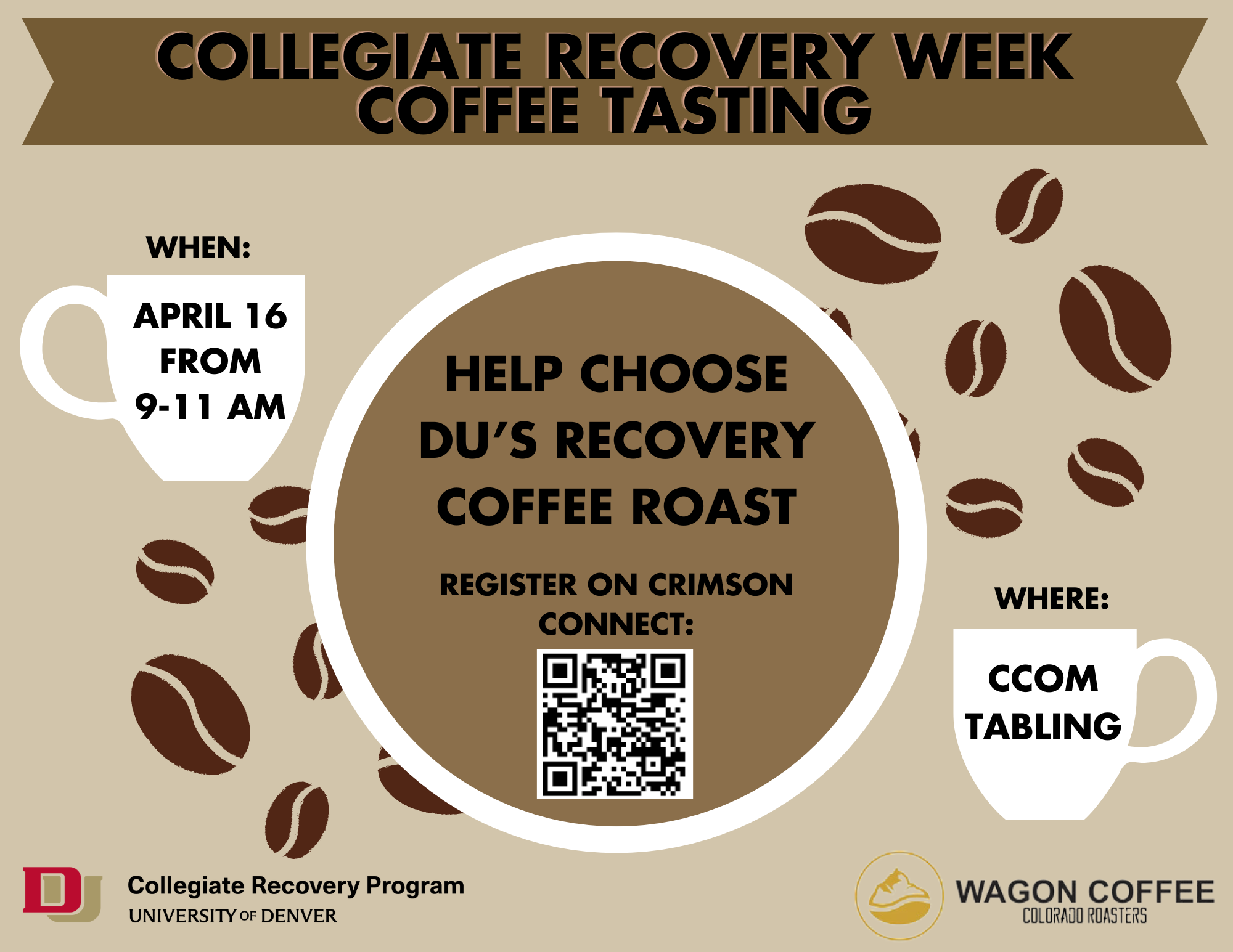 COLLEGIATE RECOVERY WEEK
COFFEE TASTING

WHEN:

APRIL 16
FROM
9-11 AM

HELP CHOOSE DU'S RECOVERY COFFEE ROAST

REGISTER ON CRIMSON CONNECT:

WHERE:

CCOM
TABLING

DU

Collegiate Recovery Program
UNIVERSITY OF DENVER

WAGON COFFEE
COLORADO ROASTERS